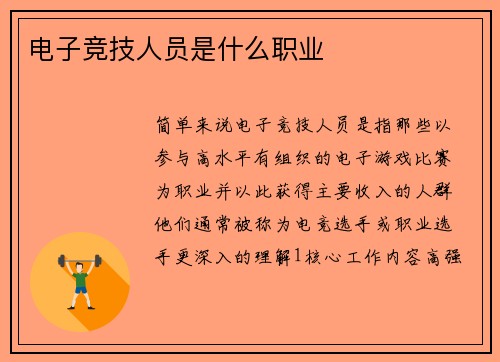 电子竞技人员是什么职业

简单来说电子竞技人员是指那些以参与高水平有组织的电子游戏比赛为职业并以此获得主要收入的人群他们通常被称为电竞选手或职业选手更深入的理解1核心工作内容高强